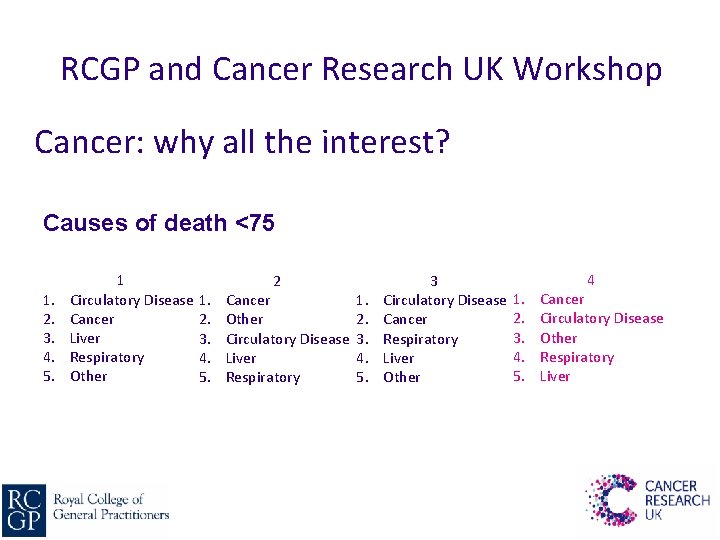 RCGP and Cancer Research UK Workshop

Cancer: why all the interest?

Causes of death <75

1
1. Circulatory Disease
2. Cancer
3. Liver
4. Respiratory
5. Other

2
1. Cancer
2. Other
3. Circulatory Disease
4. Liver
5. Respiratory

3
1. Circulatory Disease
2. Cancer
3. Respiratory
4. Liver
5. Other

4
1. Cancer
2. Circulatory Disease
3. Other
4. Respiratory
5. Liver

RC GP Royal College of General Practitioners

CANCER RESEARCH UK